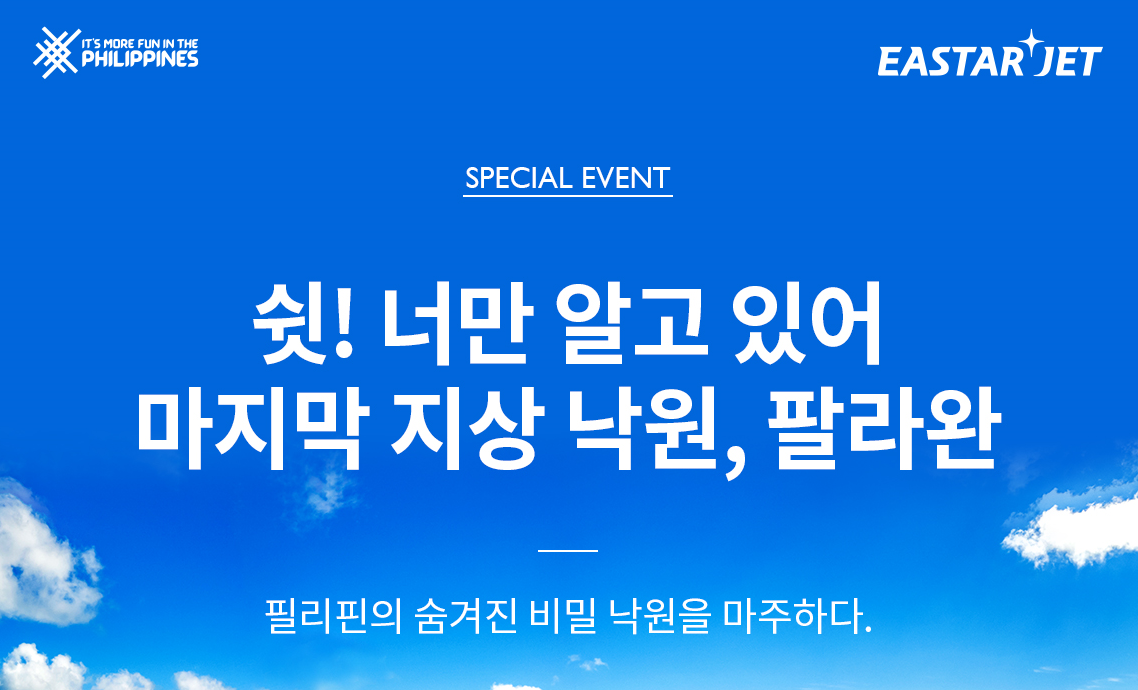 IT'S MORE FUN IN THE PHILIPPINES

EASTAR JET

SPECIAL EVENT

쉿! 너만 알고 있어
마지막 지상 낙원, 팔라완

필리핀의 숨겨진 비밀 낙원을 마주하다.